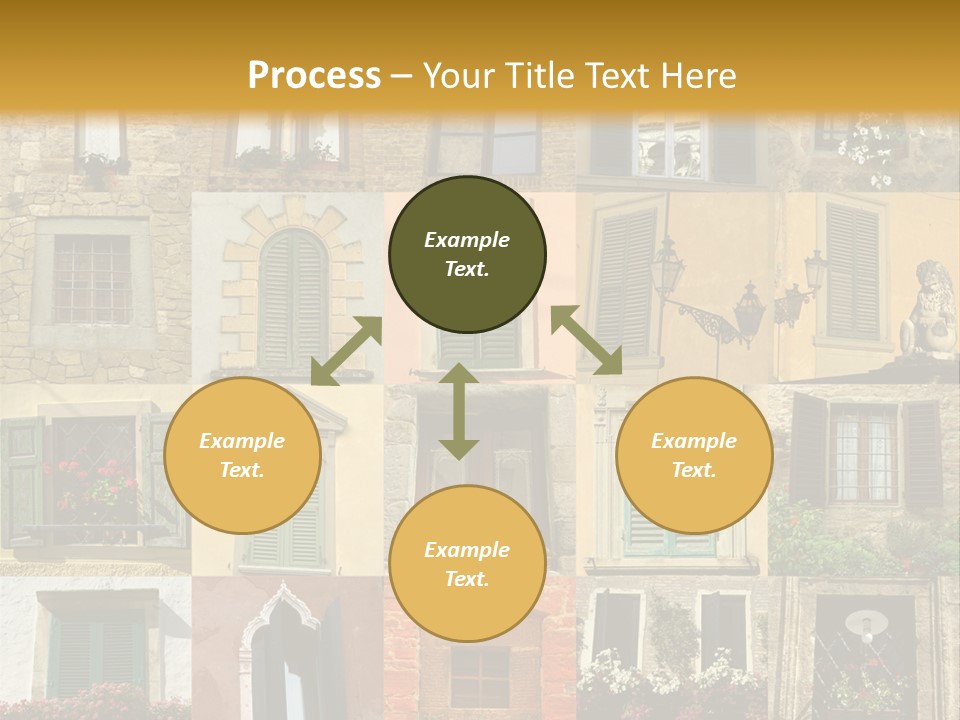 Process – Your Title Text Here

Example Text.

Example Text.

Example Text.

Example Text.